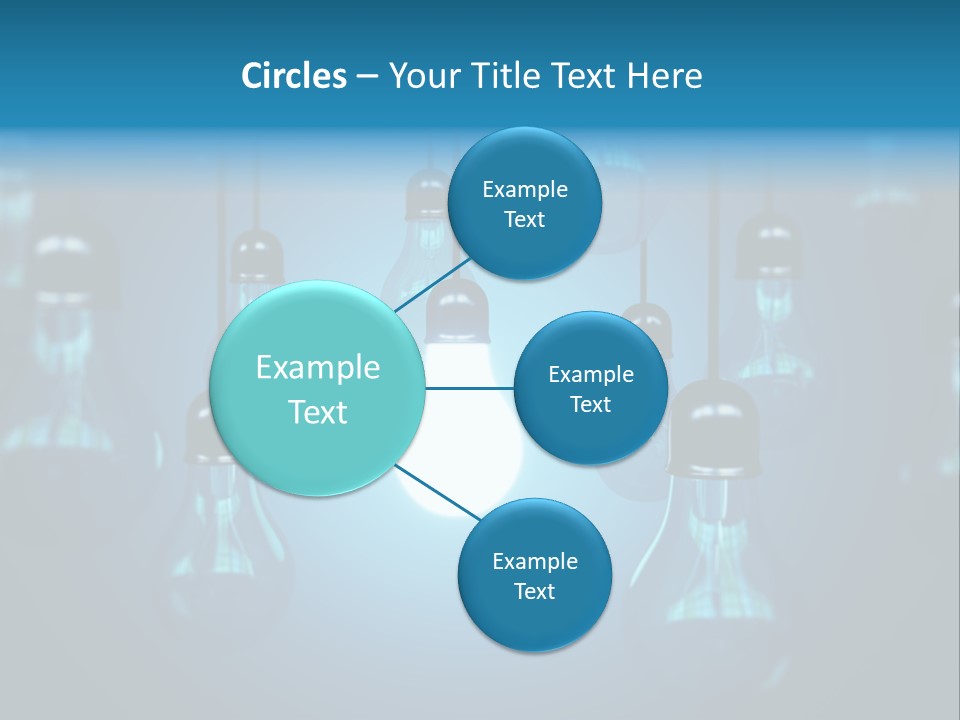 Circles – Your Title Text Here

Example Text

Example Text

Example Text

Example Text